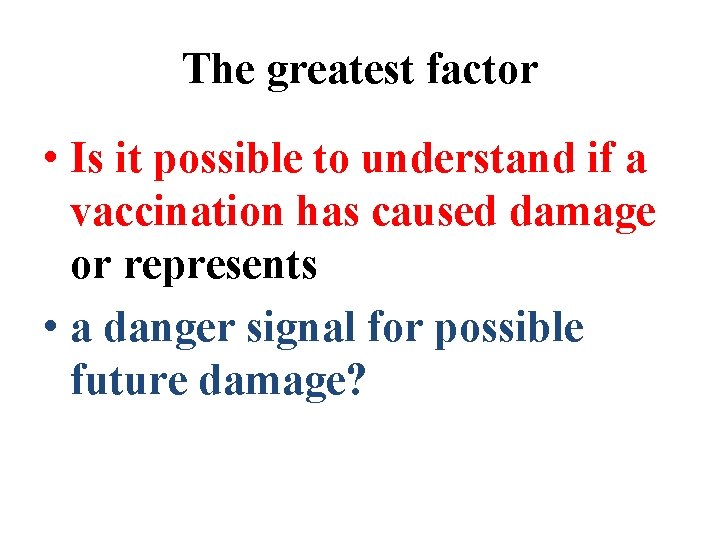 The greatest factor

• Is it possible to understand if a vaccination has caused damage or represents

• a danger signal for possible future damage?